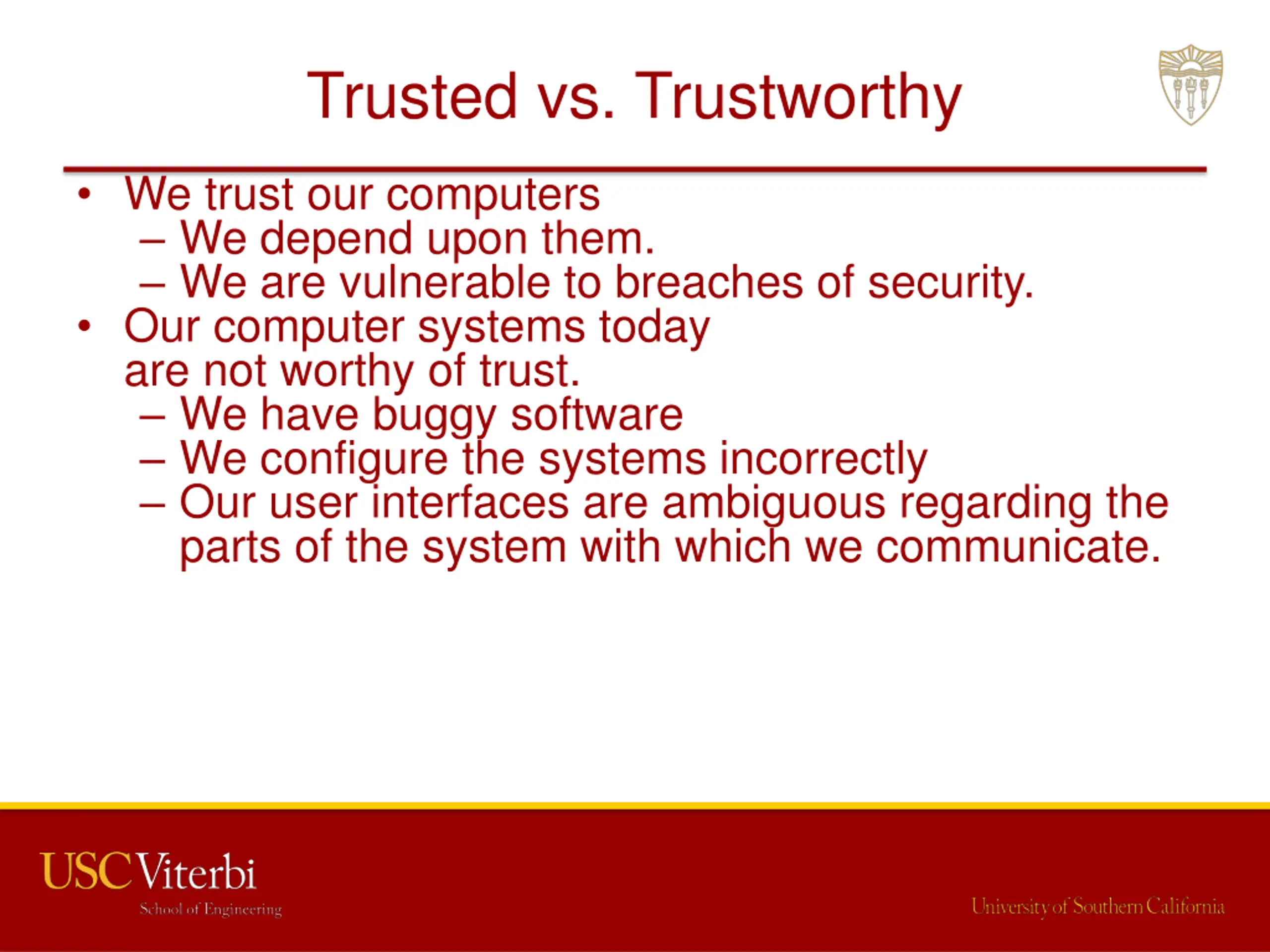 Trusted vs. Trustworthy

• We trust our computers
– We depend upon them.
– We are vulnerable to breaches of security.
• Our computer systems today are not worthy of trust.
– We have buggy software
– We configure the systems incorrectly
– Our user interfaces are ambiguous regarding the parts of the system with which we communicate.

USC Viterbi
School of Engineering

University of Southern California